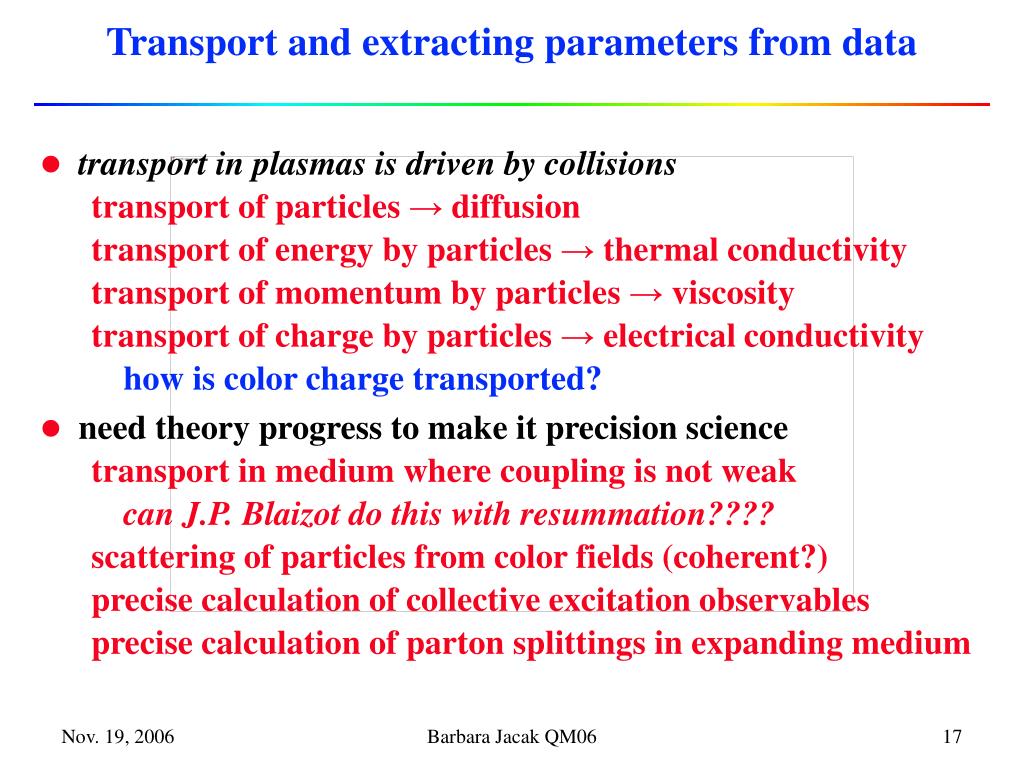 Transport and extracting parameters from data

● transport in plasmas is driven by collisions
transport of particles → diffusion
transport of energy by particles → thermal conductivity
transport of momentum by particles → viscosity
transport of charge by particles → electrical conductivity
how is color charge transported?

● need theory progress to make it precision science
transport in medium where coupling is not weak
can J.P. Blaizot do this with resummation????
scattering of particles from color fields (coherent?)
precise calculation of collective excitation observables
precise calculation of parton splittings in expanding medium

Nov. 19, 2006

Barbara Jacak QM06

17